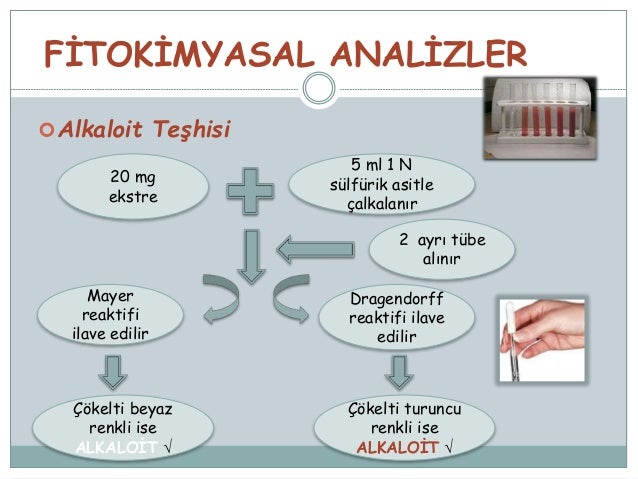 FİTOKİMYASAL ANALİZLER

Alkaloit Teşhisi

20 mg ekstre

5 ml 1 N sülfürik asitle çalkalanır

2 ayrı tübe alınır

Mayer reaktifi ilave edilir

Dragendorff reaktifi ilave edilir

Çökelti beyaz renkli ise ALKALOİT √

Çökelti turuncu renkli ise ALKALOİT √